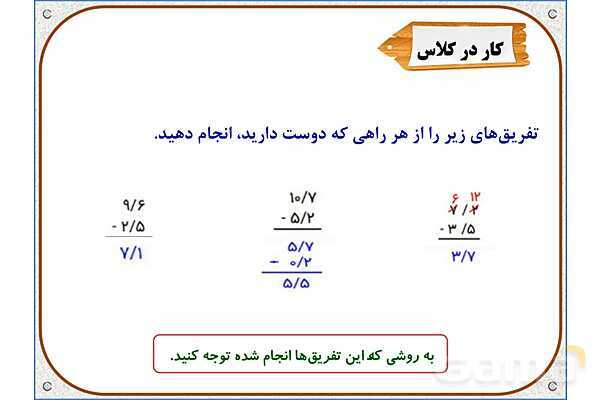 کار در کلاس

تفریق‌های زیر را از هر راهی که دوست دارید، انجام دهید.

۶ ۱۲
۷/۲
- ۳/۵
۳/۷

۱۰/۷
- ۵/۲
۵/۷
- ۰/۲
۵/۵

۹/۶
- ۲/۵
۷/۱

به روشی که این تفریق‌ها انجام شده توجه کنید.